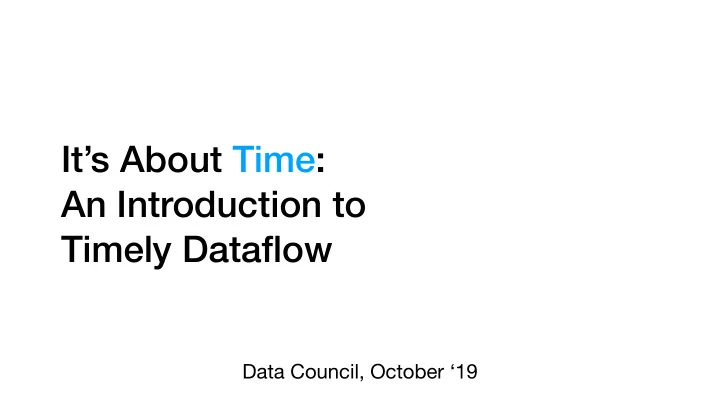 It’s About Time:
An Introduction to
Timely Dataflow

Data Council, October ‘19